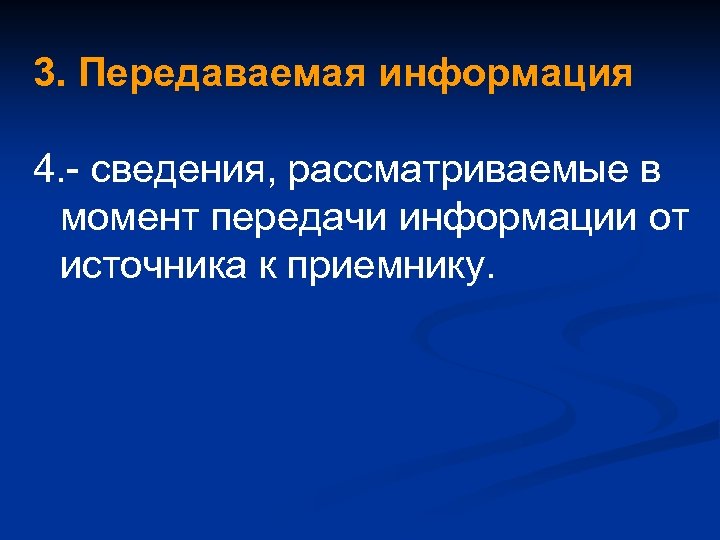 3. Передаваемая информация

4.- сведения, рассматриваемые в момент передачи информации от источника к приемнику.